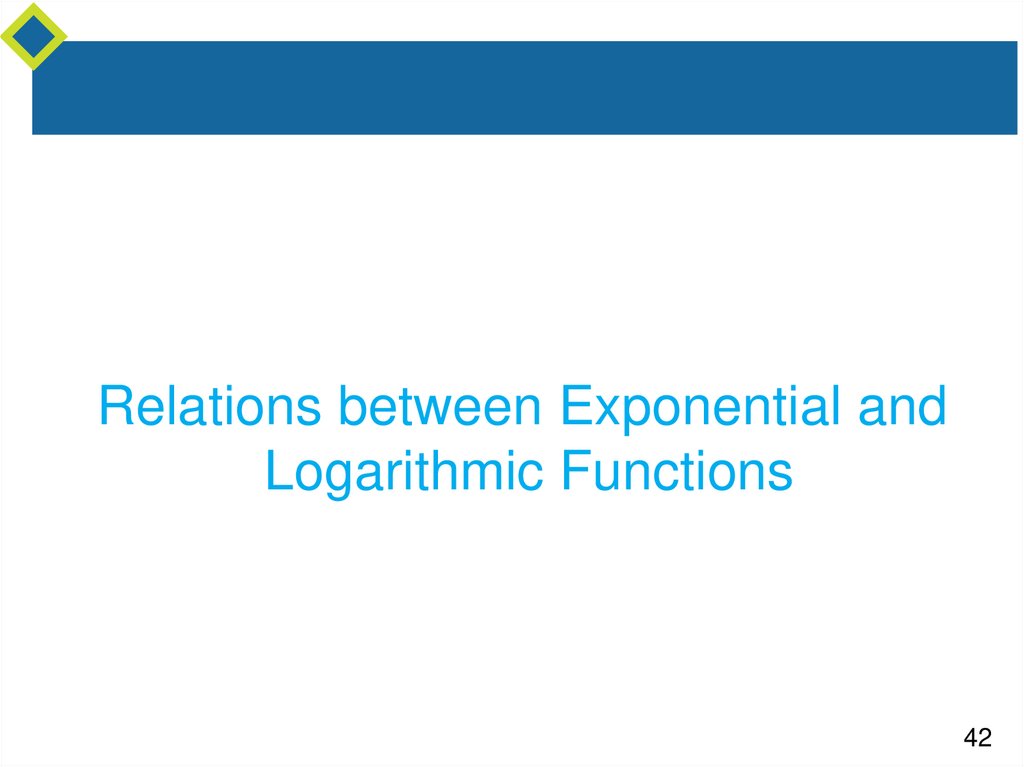 Relations between Exponential and Logarithmic Functions

42